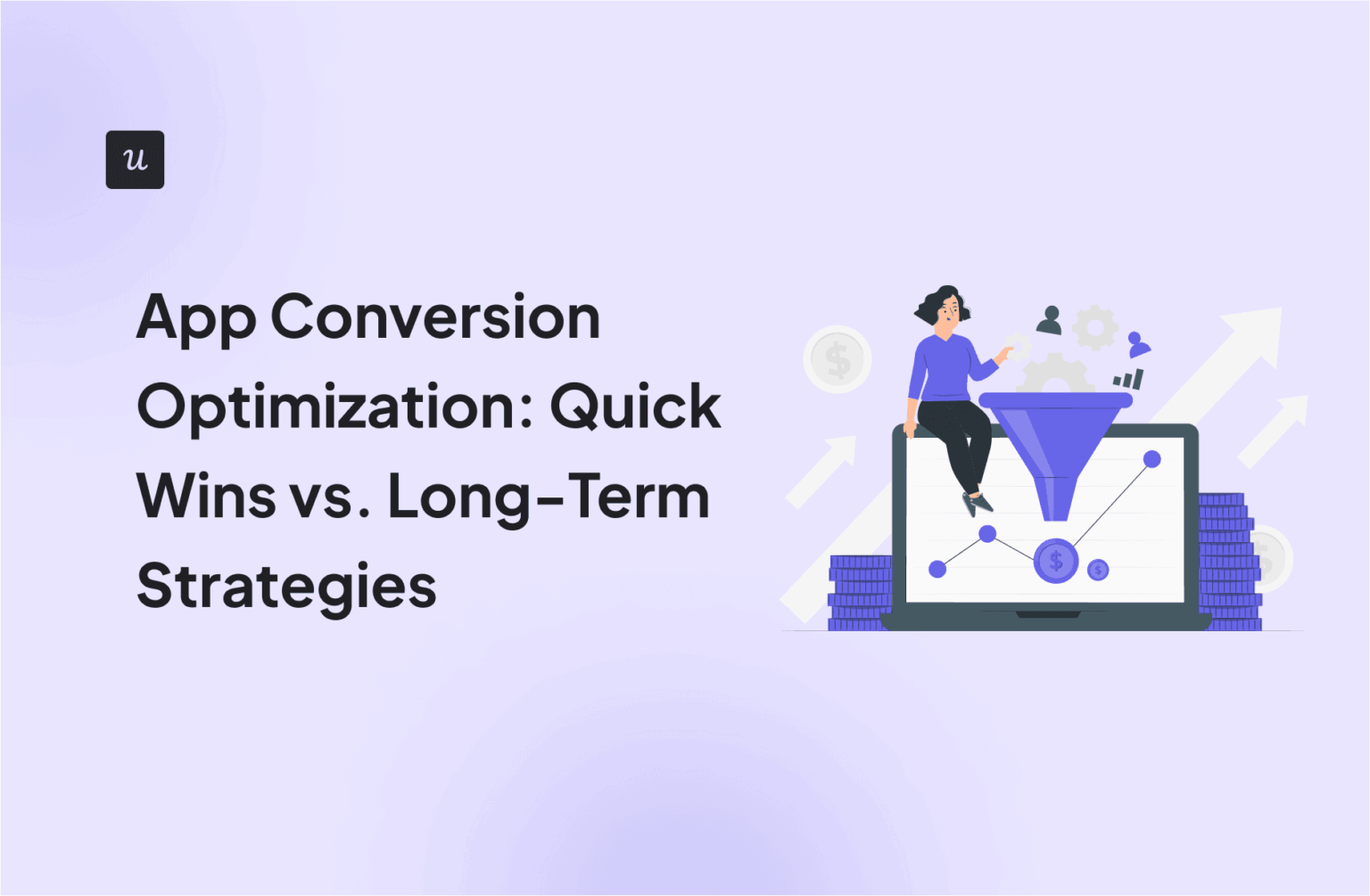 u

App Conversion Optimization: Quick Wins vs. Long-Term Strategies

$

$

$

$